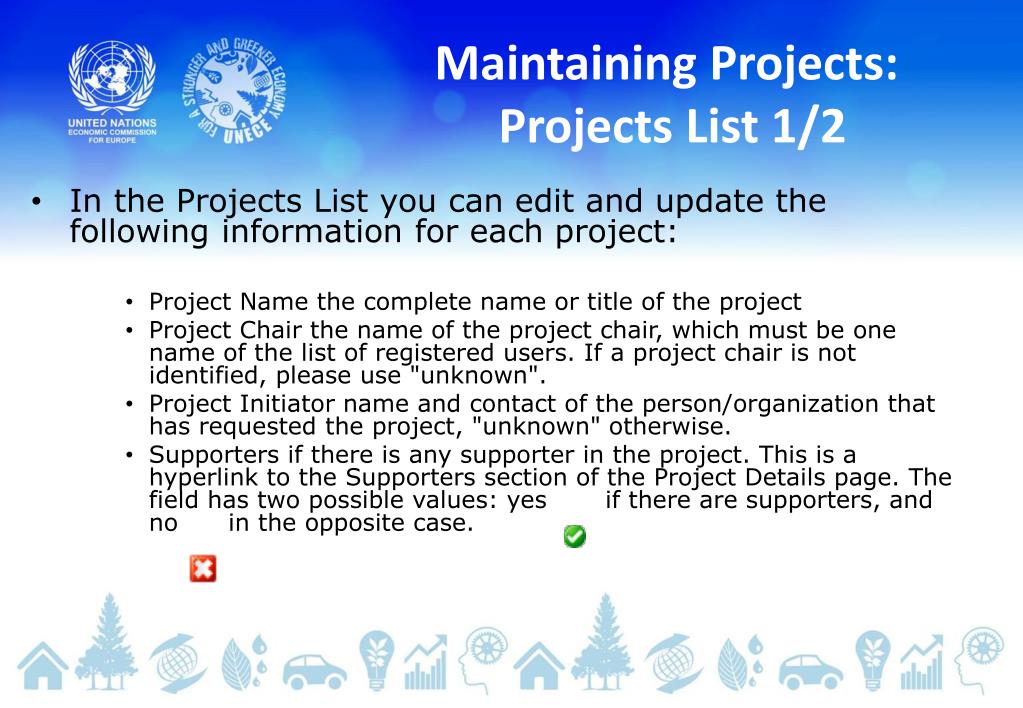 UNITED NATIONS
ECONOMIC COMMISSION
FOR EUROPE

FOR A STRONGER AND GREENER ECONOMY
UNECE

Maintaining Projects:
Projects List 1/2

• In the Projects List you can edit and update the following information for each project:

• Project Name the complete name or title of the project
• Project Chair the name of the project chair, which must be one name of the list of registered users. If a project chair is not identified, please use "unknown".
• Project Initiator name and contact of the person/organization that has requested the project, "unknown" otherwise.
• Supporters if there is any supporter in the project. This is a hyperlink to the Supporters section of the Project Details page. The field has two possible values: yes if there are supporters, and no in the opposite case.